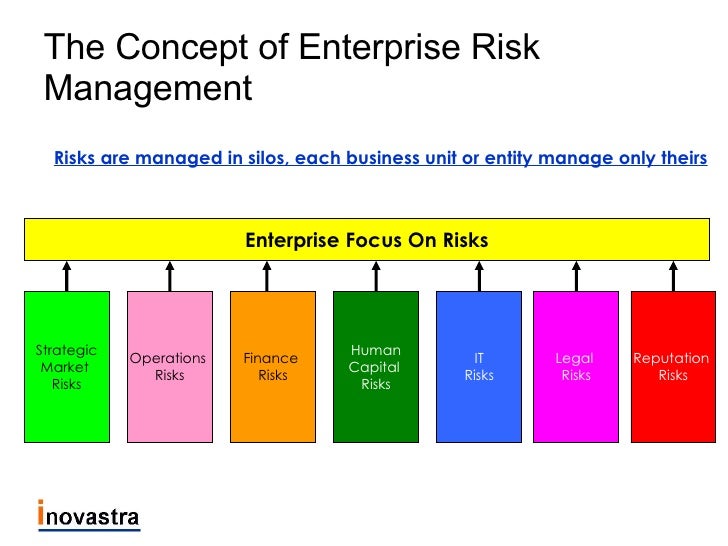 The Concept of Enterprise Risk Management

Risks are managed in silos, each business unit or entity manage only theirs

Enterprise Focus On Risks

Strategic Market Risks

Operations Risks

Finance Risks

Human Capital Risks

IT Risks

Legal Risks

Reputation Risks

inovastra